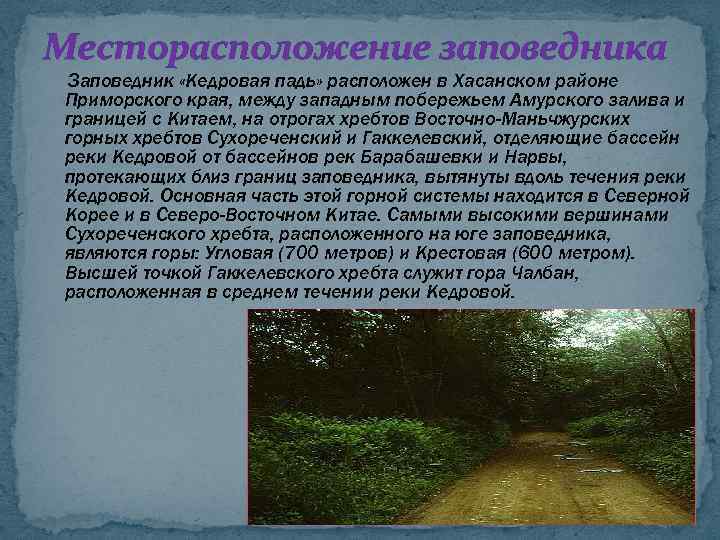 Месторасположение заповедника

Заповедник «Кедровая падь» расположен в Хасанском районе Приморского края, между западным побережьем Амурского залива и границей с Китаем, на отрогах хребтов Восточно-Маньчжурских горных хребтов Сухореченский и Гаккелевский, отделяющие бассейн реки Кедровой от бассейнов рек Барабашевки и Нарвы, протекающих близ границ заповедника, вытянуты вдоль течения реки Кедровой. Основная часть этой горной системы находится в Северной Корее и в Северо-Восточном Китае. Самыми высокими вершинами Сухореченского хребта, расположенного на юге заповедника, являются горы: Угловая (700 метров) и Крестовая (600 метром). Высшей точкой Гаккелевского хребта служит гора Чалбан, расположенная в среднем течении реки Кедровой.